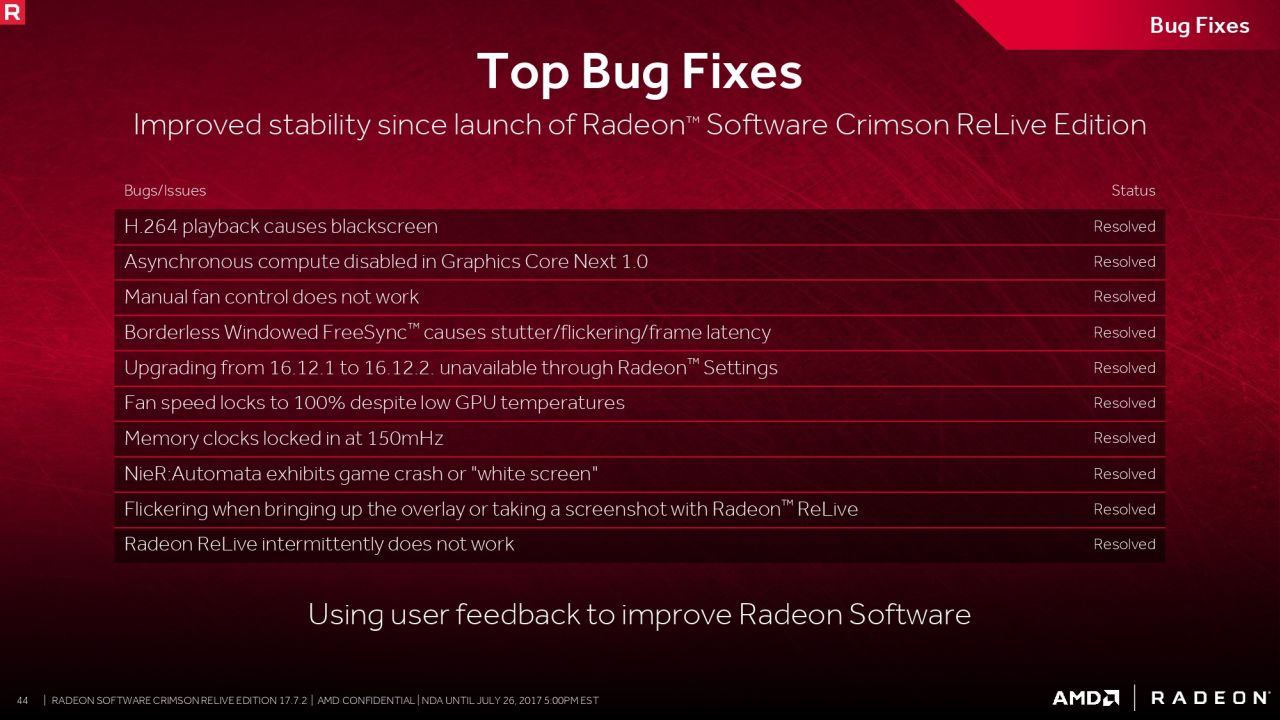 R

Bug Fixes

Top Bug Fixes

Improved stability since launch of Radeon™ Software Crimson ReLive Edition

| Bugs/Issues | Status |
|---|---|
| H.264 playback causes blackscreen | Resolved |
| Asynchronous compute disabled in Graphics Core Next 1.0 | Resolved |
| Manual fan control does not work | Resolved |
| Borderless Windowed FreeSync™ causes stutter/flickering/frame latency | Resolved |
| Upgrading from 16.12.1 to 16.12.2. unavailable through Radeon™ Settings | Resolved |
| Fan speed locks to 100% despite low GPU temperatures | Resolved |
| Memory clocks locked in at 150mHz | Resolved |
| NieR:Automata exhibits game crash or "white screen" | Resolved |
| Flickering when bringing up the overlay or taking a screenshot with Radeon™ ReLive | Resolved |
| Radeon ReLive intermittently does not work | Resolved |

Using user feedback to improve Radeon Software

44 | RADEON SOFTWARE CRIMSON RELIVE EDITION 17.7.2 | AMD CONFIDENTIAL | NDA UNTIL JULY 26, 2017 5:00PM EST

AMD | RADEON